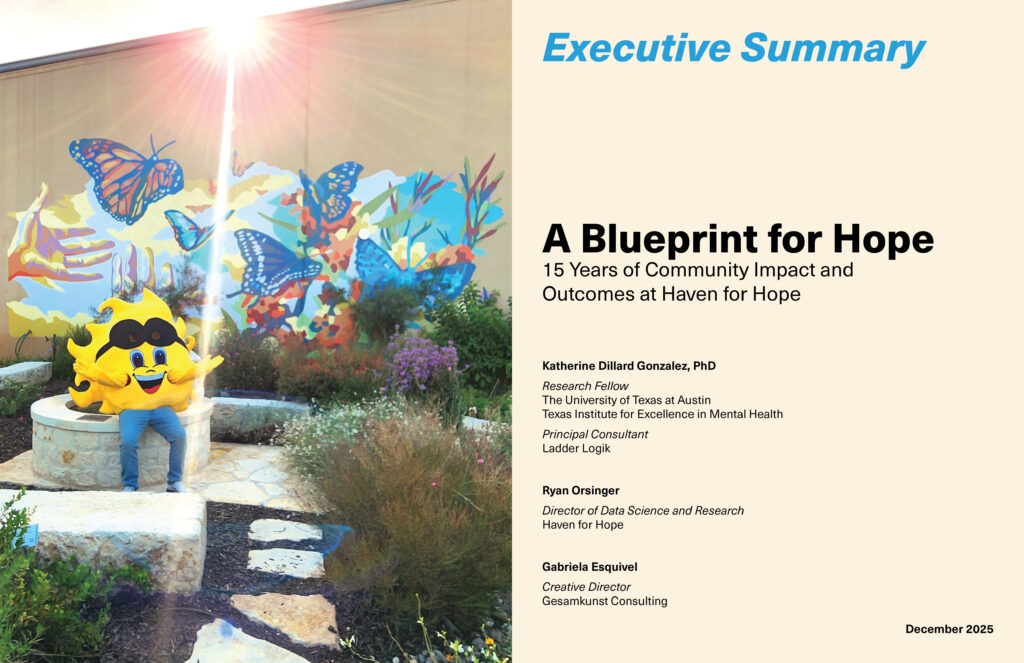 Executive Summary

A Blueprint for Hope
15 Years of Community Impact and Outcomes at Haven for Hope

Katherine Dillard Gonzalez, PhD
Research Fellow
The University of Texas at Austin
Texas Institute for Excellence in Mental Health
Principal Consultant
Ladder Logik

Ryan Orsinger
Director of Data Science and Research
Haven for Hope

Gabriela Esquivel
Creative Director
Gesamkunst Consulting

December 2025